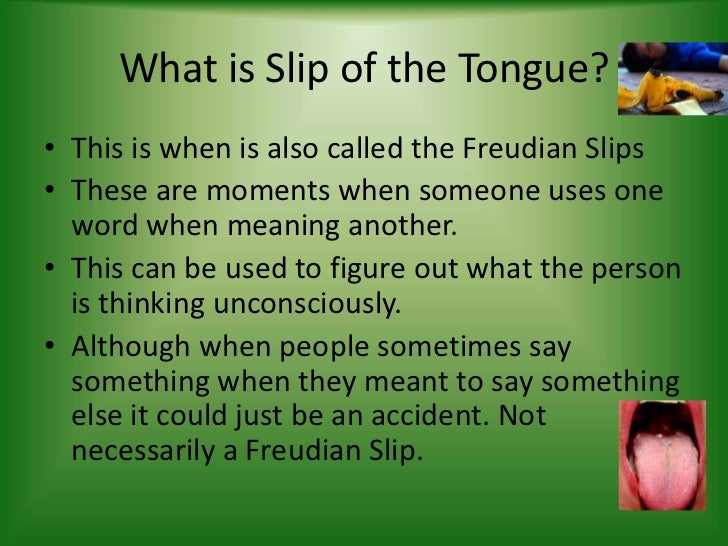 What is Slip of the Tongue?

• This is when is also called the Freudian Slips
• These are moments when someone uses one word when meaning another.
• This can be used to figure out what the person is thinking unconsciously.
• Although when people sometimes say something when they meant to say something else it could just be an accident. Not necessarily a Freudian Slip.